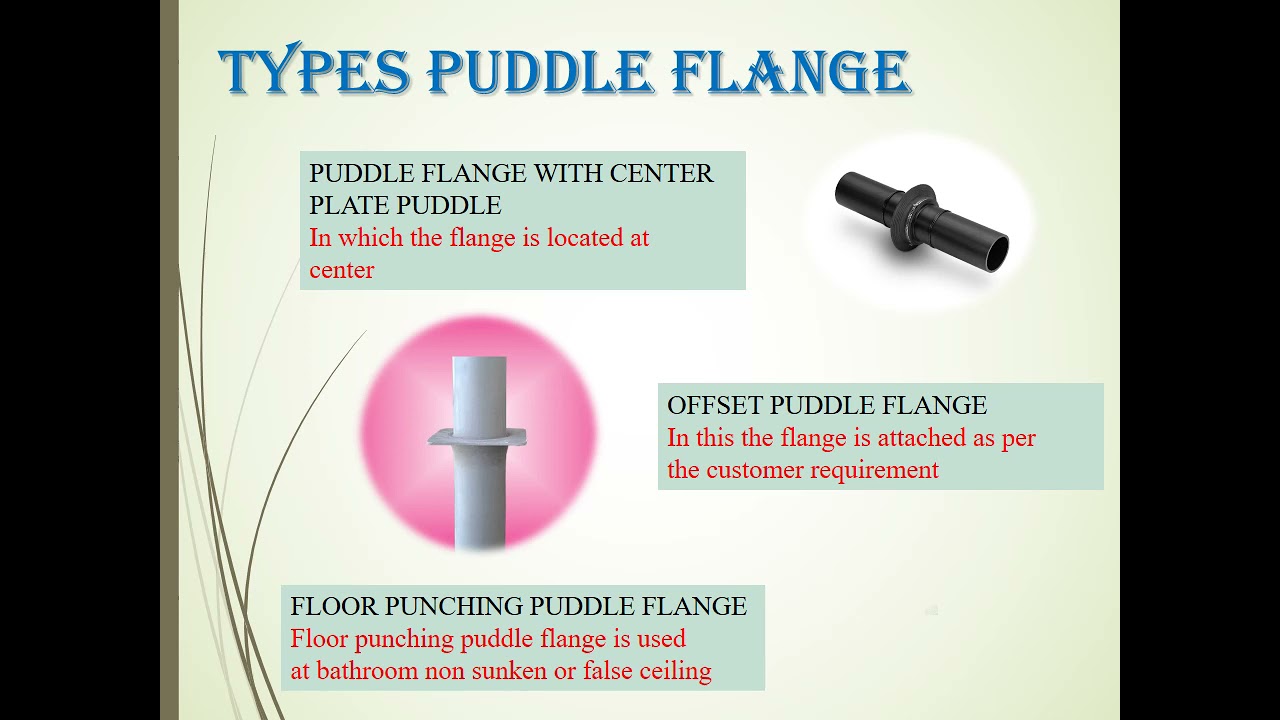 TYPES PUDDLE FLANGE

PUDDLE FLANGE WITH CENTER PLATE PUDDLE
In which the flange is located at center

OFFSET PUDDLE FLANGE
In this the flange is attached as per the customer requirement

FLOOR PUNCHING PUDDLE FLANGE
Floor punching puddle flange is used at bathroom non sunken or false ceiling